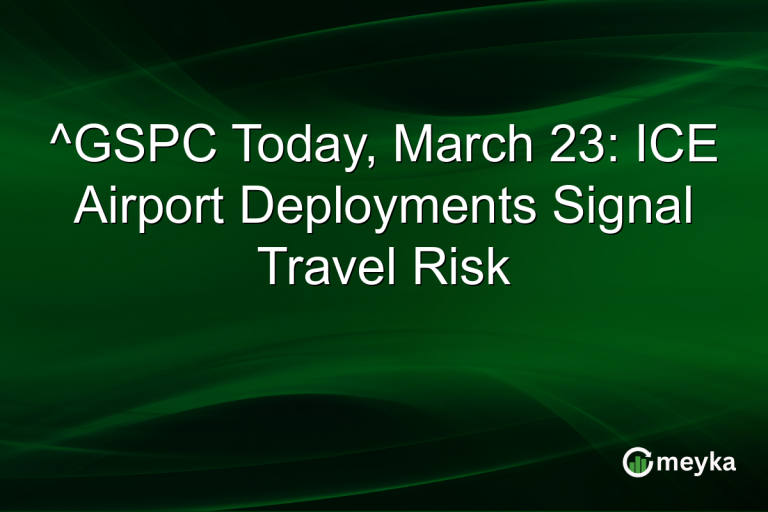 ^GSPC Today, March 23: ICE Airport Deployments Signal Travel Risk

meyka